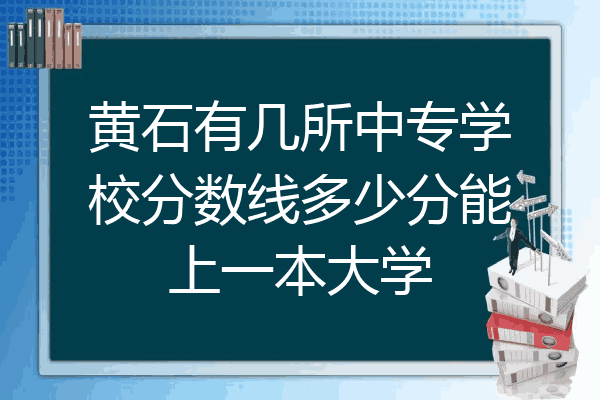 黄石有几所中专学校分数线多少分能上一本大学